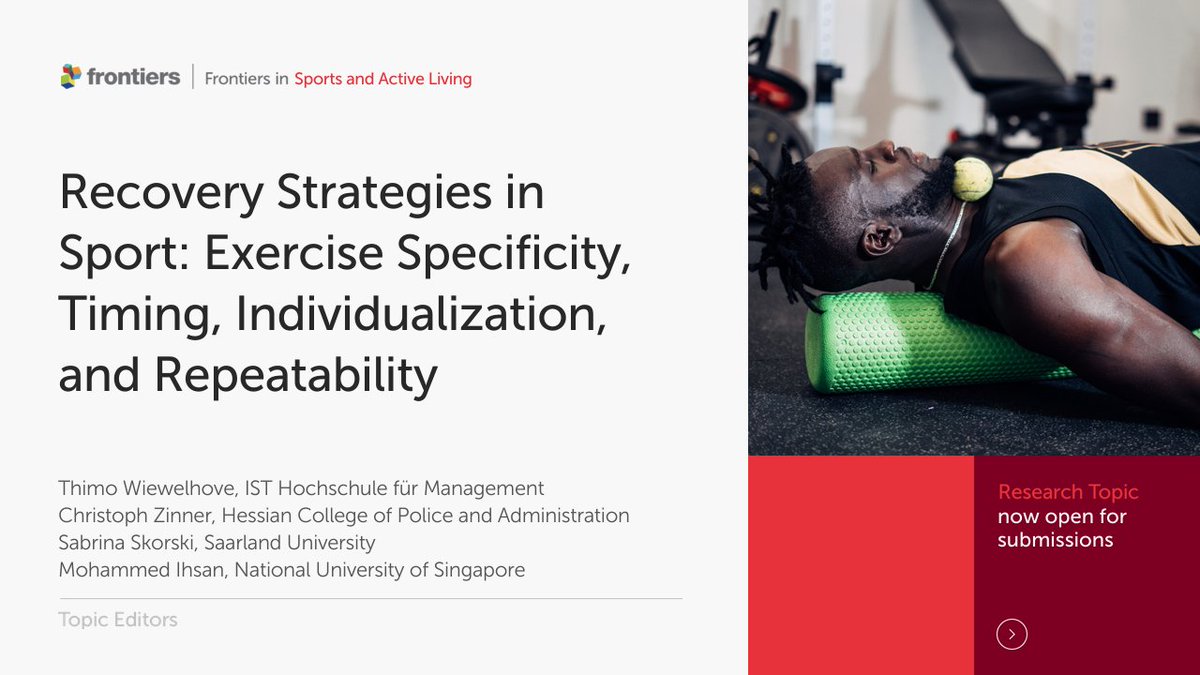 frontiers | Frontiers in Sports and Active Living

Recovery Strategies in Sport: Exercise Specificity, Timing, Individualization, and Repeatability

Thimo Wiewelhove, IST Hochschule für Management
Christoph Zinner, Hessian College of Police and Administration
Sabrina Skorski, Saarland University
Mohammed Ihsan, National University of Singapore

Topic Editors

Research Topic
now open for submissions